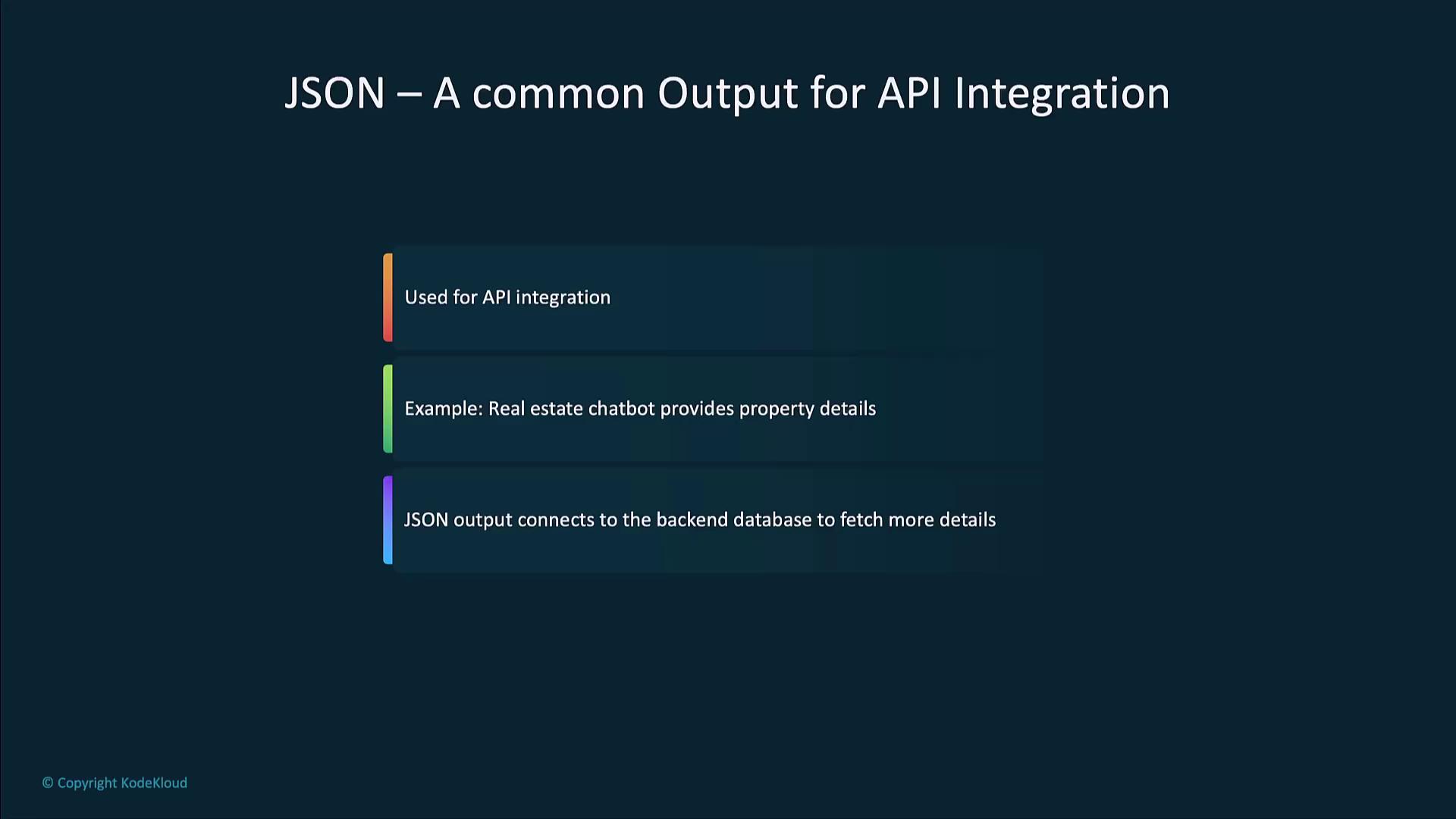 JSON – A common Output for API Integration

Used for API integration

Example: Real estate chatbot provides property details

JSON output connects to the backend database to fetch more details

© Copyright KodeKloud